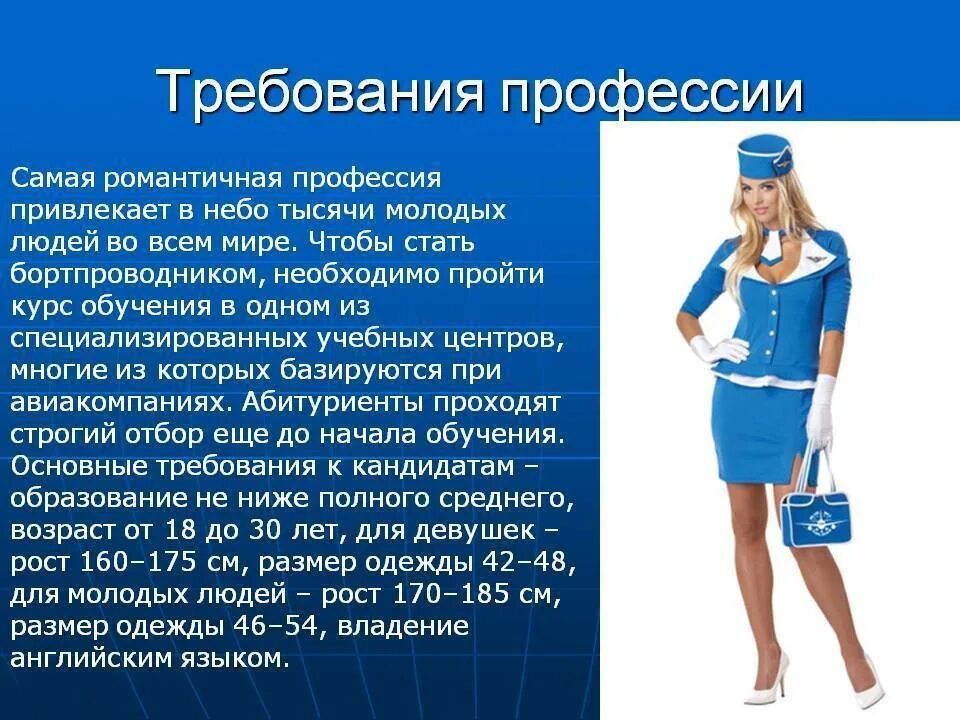 Требования профессии

Самая романтичная профессия привлекает в небо тысячи молодых людей во всем мире. Чтобы стать бортпроводником, необходимо пройти курс обучения в одном из специализированных учебных центров, многие из которых базируются при авиакомпаниях. Абитуриенты проходят строгий отбор еще до начала обучения. Основные требования к кандидатам – образование не ниже полного среднего, возраст от 18 до 30 лет, для девушек – рост 160–175 см, размер одежды 42–48, для молодых людей – рост 170–185 см, размер одежды 46–54, владение английским языком.